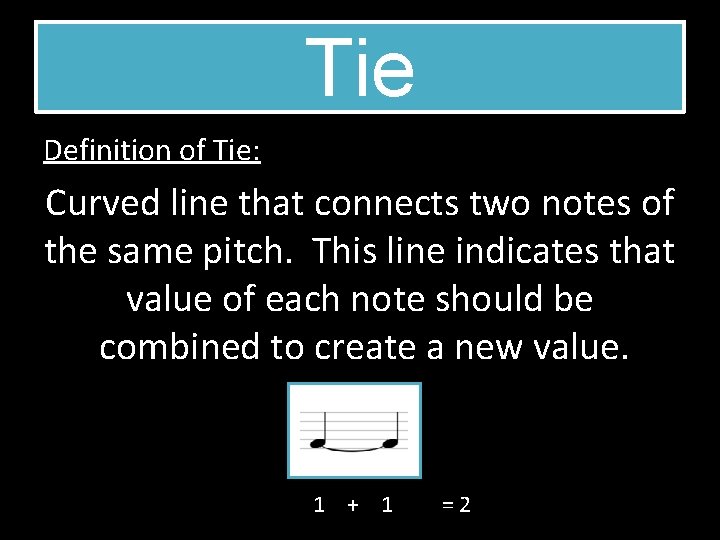 Tie

Definition of Tie:

Curved line that connects two notes of the same pitch. This line indicates that value of each note should be combined to create a new value.

1 + 1 = 2